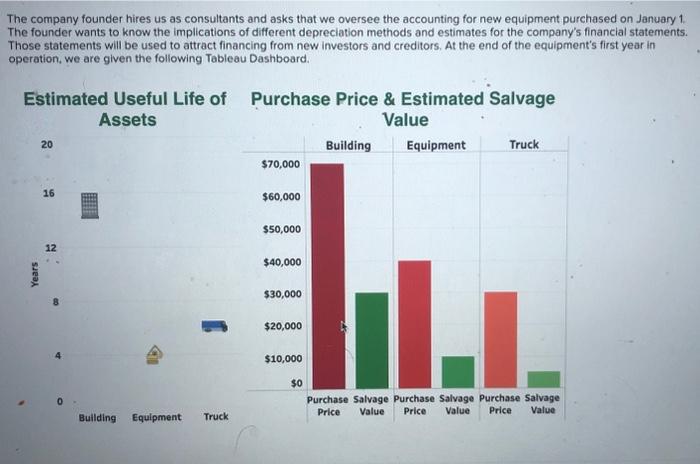 The company founder hires us as consultants and asks that we oversee the accounting for new equipment purchased on January 1. The founder wants to know the implications of different depreciation methods and estimates for the company's financial statements. Those statements will be used to attract financing from new investors and creditors. At the end of the equipment's first year in operation, we are given the following Tableau Dashboard.

Estimated Useful Life of Assets

Years

20
16
12
8
4
0

Building Equipment Truck

Purchase Price & Estimated Salvage Value

Building Equipment Truck

$70,000
$60,000
$50,000
$40,000
$30,000
$20,000
$10,000
$0

Purchase Price Salvage Value Purchase Price Salvage Value Purchase Price Salvage Value